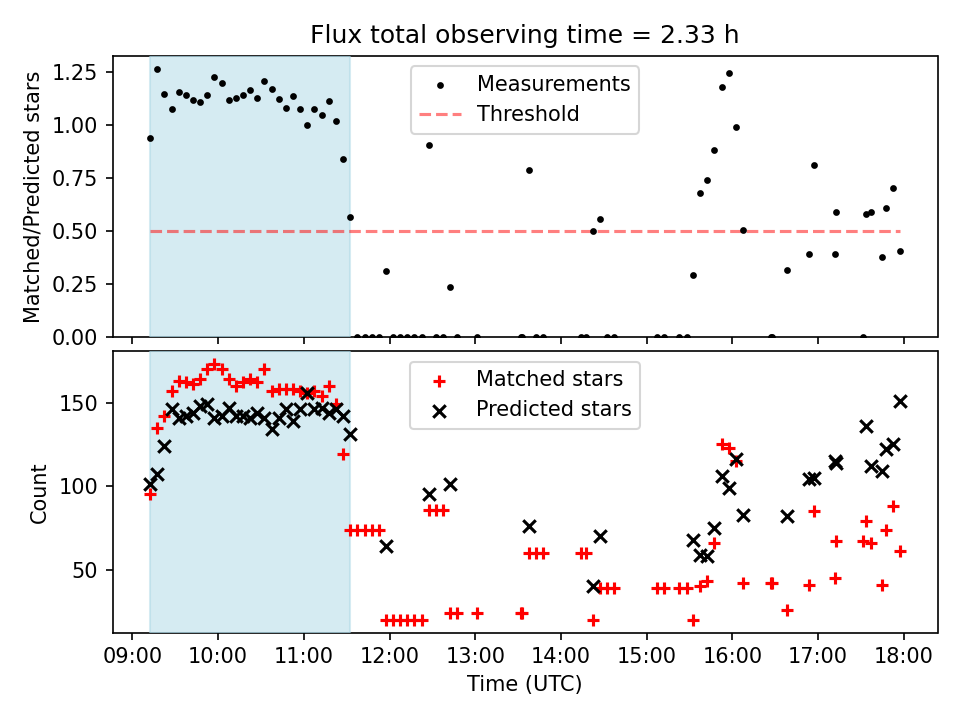 Flux total observing time = 2.33 h

Matched/Predicted stars

1.25
1.00
0.75
0.50
0.25
0.00

Measurements
Threshold

Count

150
100
50

Matched stars
Predicted stars

09:00 10:00 11:00 12:00 13:00 14:00 15:00 16:00 17:00 18:00

Time (UTC)